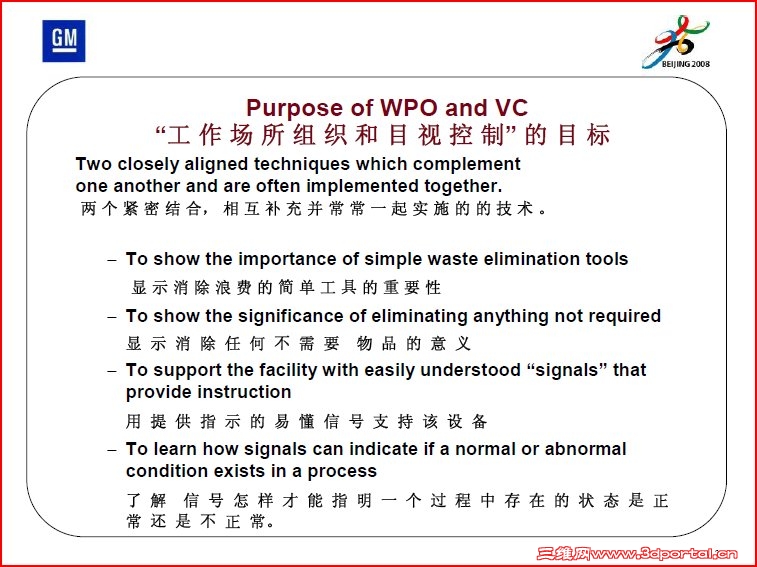 GM

BEIJING 2008

Purpose of WPO and VC
“工作场所组织和目视控制”的目标

Two closely aligned techniques which complement one another and are often implemented together.
两个紧密结合，相互补充并常常一起实施的的技术。

– To show the importance of simple waste elimination tools
显示消除浪费的简单工具的重要性

– To show the significance of eliminating anything not required
显示消除任何不需要 物品的意义

– To support the facility with easily understood “signals” that provide instruction
用提供指示的易懂信号支持该设备

– To learn how signals can indicate if a normal or abnormal condition exists in a process
了解 信号怎样才能指明一个过程中存在的状态是正常还是不正常。

三维网www.3dportal.cn